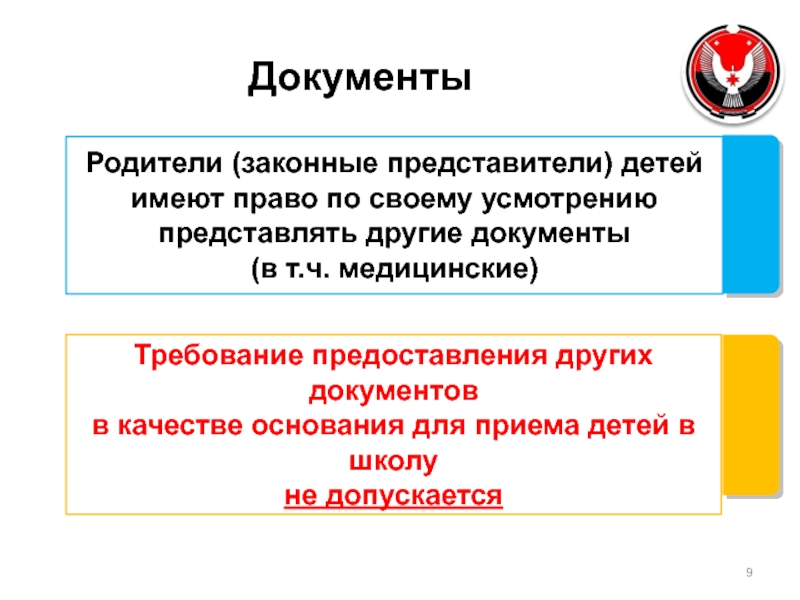 Документы

Родители (законные представители) детей имеют право по своему усмотрению представлять другие документы
(в т.ч. медицинские)

Требование предоставления других документов
в качестве основания для приема детей в школу
не допускается

9